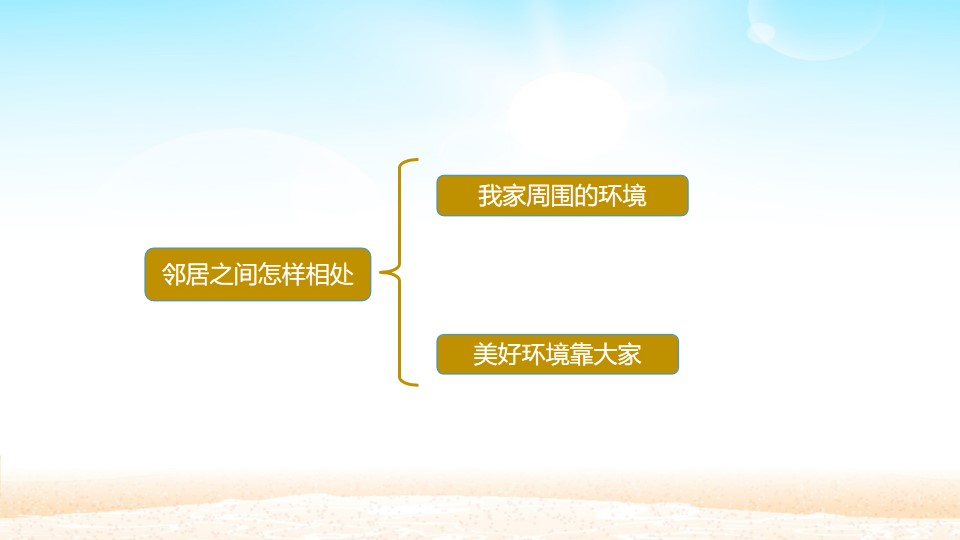 邻居之间怎样相处

我家周围的环境

美好环境靠大家